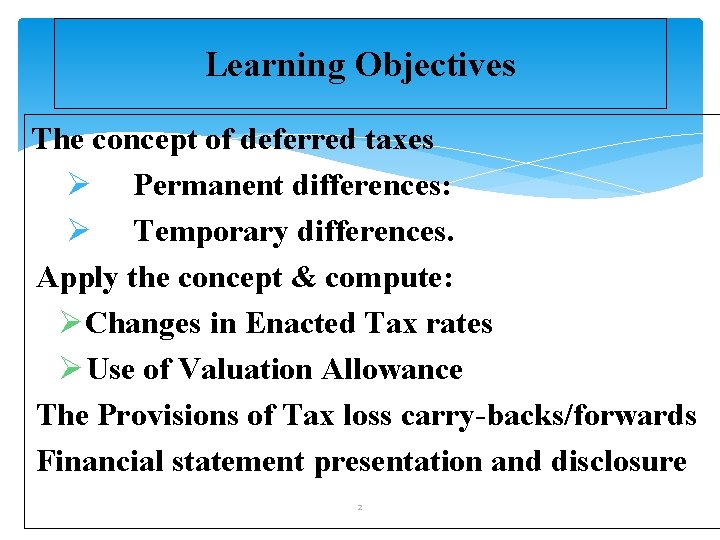 Learning Objectives

The concept of deferred taxes

➢ Permanent differences:

➢ Temporary differences.

Apply the concept & compute:

➢ Changes in Enacted Tax rates

➢ Use of Valuation Allowance

The Provisions of Tax loss carry-backs/forwards

Financial statement presentation and disclosure

2